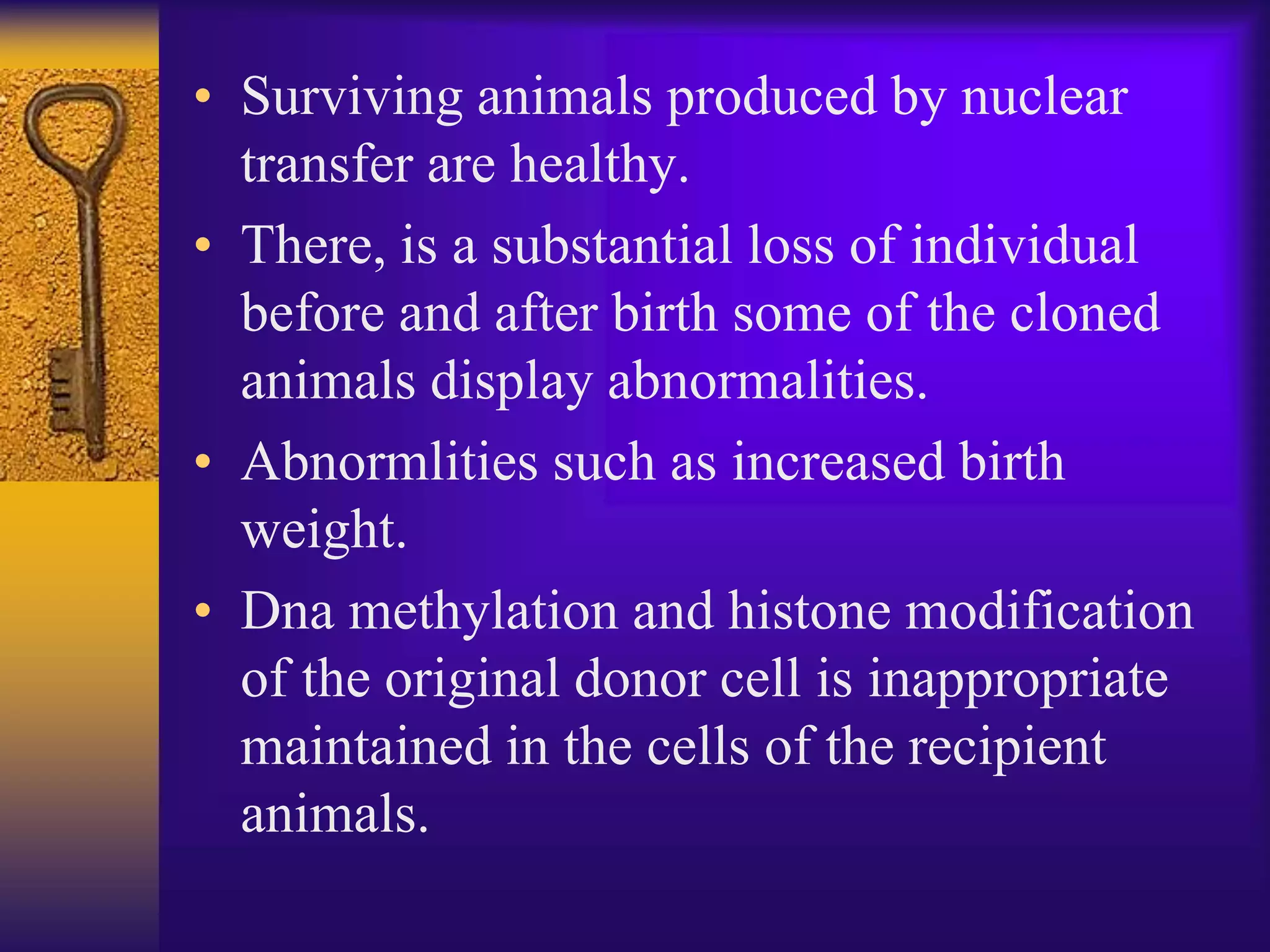 • Surviving animals produced by nuclear transfer are healthy.

• There, is a substantial loss of individual before and after birth some of the cloned animals display abnormalities.

• Abnormlities such as increased birth weight.

• Dna methylation and histone modification of the original donor cell is inappropriate maintained in the cells of the recipient animals.